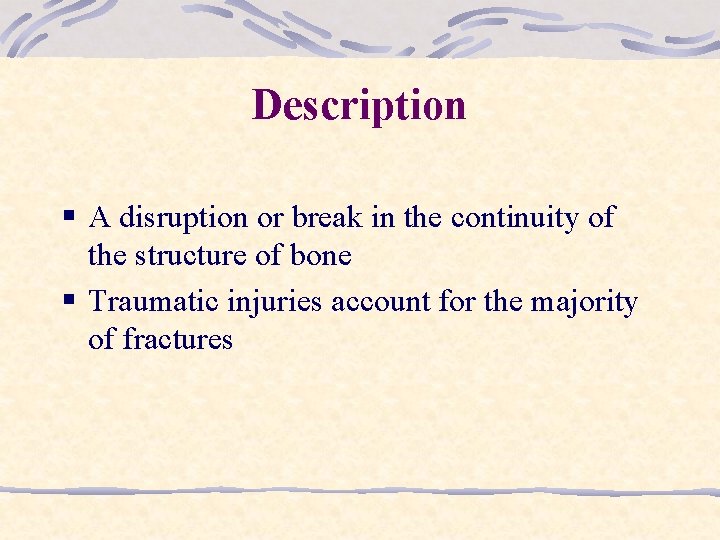 Description

▪ A disruption or break in the continuity of the structure of bone
▪ Traumatic injuries account for the majority of fractures